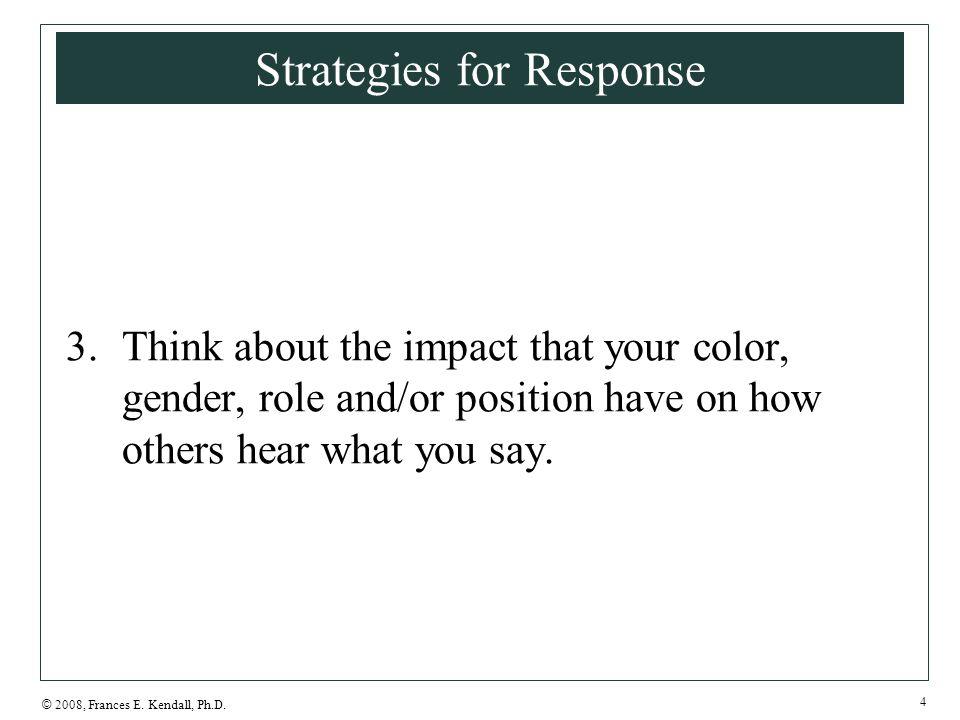 Strategies for Response

3. Think about the impact that your color, gender, role and/or position have on how others hear what you say.

© 2008, Frances E. Kendall, Ph.D.

4